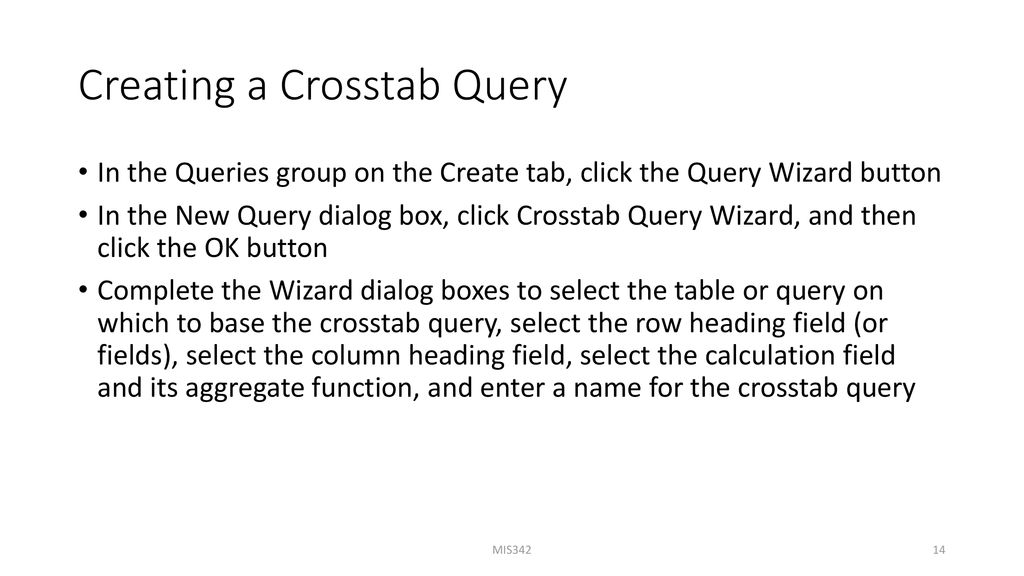 Creating a Crosstab Query

• In the Queries group on the Create tab, click the Query Wizard button

• In the New Query dialog box, click Crosstab Query Wizard, and then click the OK button

• Complete the Wizard dialog boxes to select the table or query on which to base the crosstab query, select the row heading field (or fields), select the column heading field, select the calculation field and its aggregate function, and enter a name for the crosstab query

MIS342

14